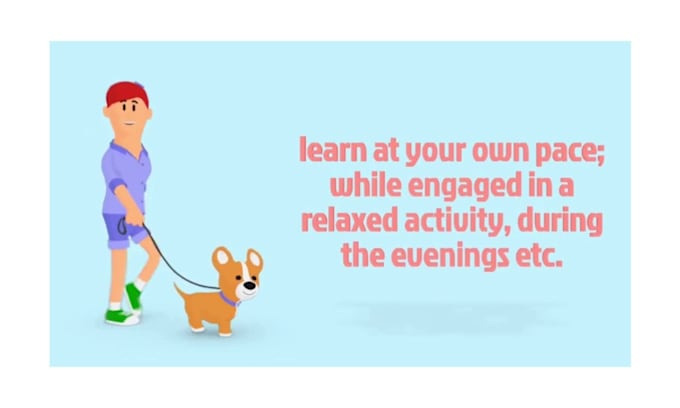 learn at your own pace; while engaged in a relaxed activity, during the evenings etc.